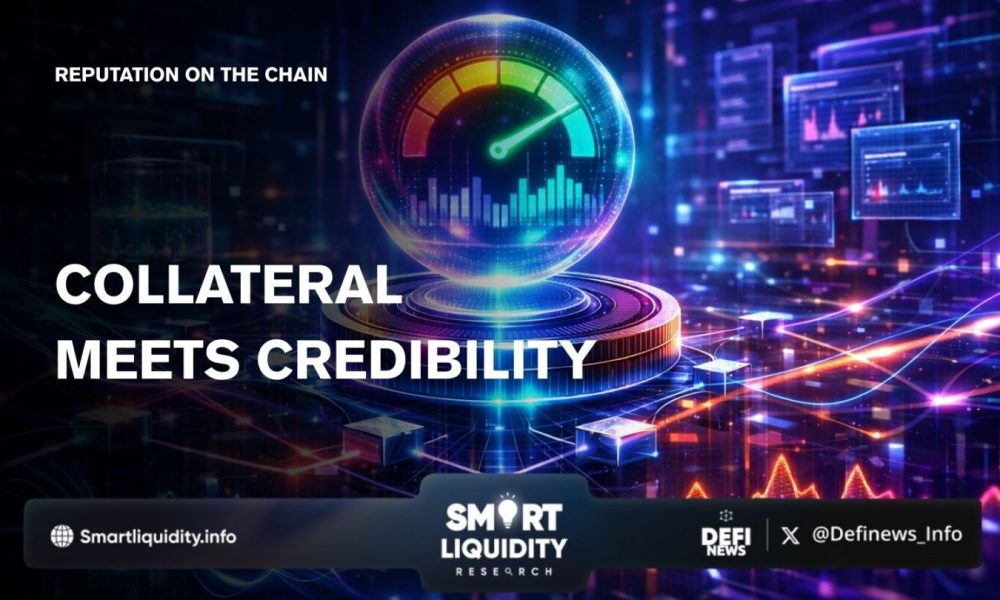 REPUTATION ON THE CHAIN

COLLATERAL MEETS CREDIBILITY

Smartliquidity.info

SMART LIQUIDITY RESEARCH

DEFI NEWS

@Definews_Info